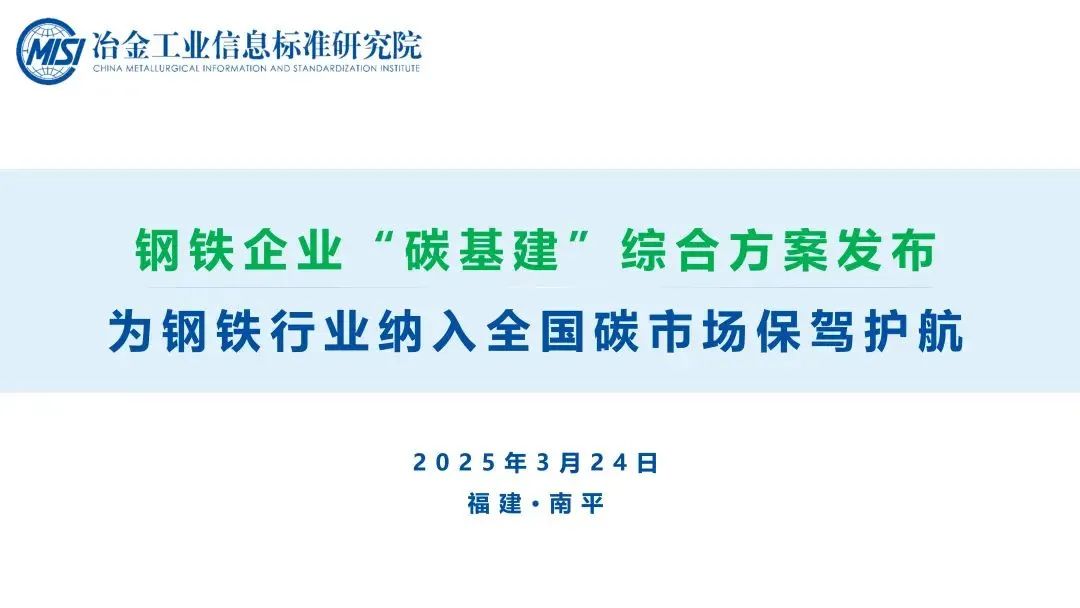 MISI 冶金工业信息标准研究院
CHINA METALLURGICAL INFORMATION AND STANDARDIZATION INSTITUTE

钢铁企业“碳基建”综合方案发布
为钢铁行业纳入全国碳市场保驾护航

2025年3月24日
福建·南平